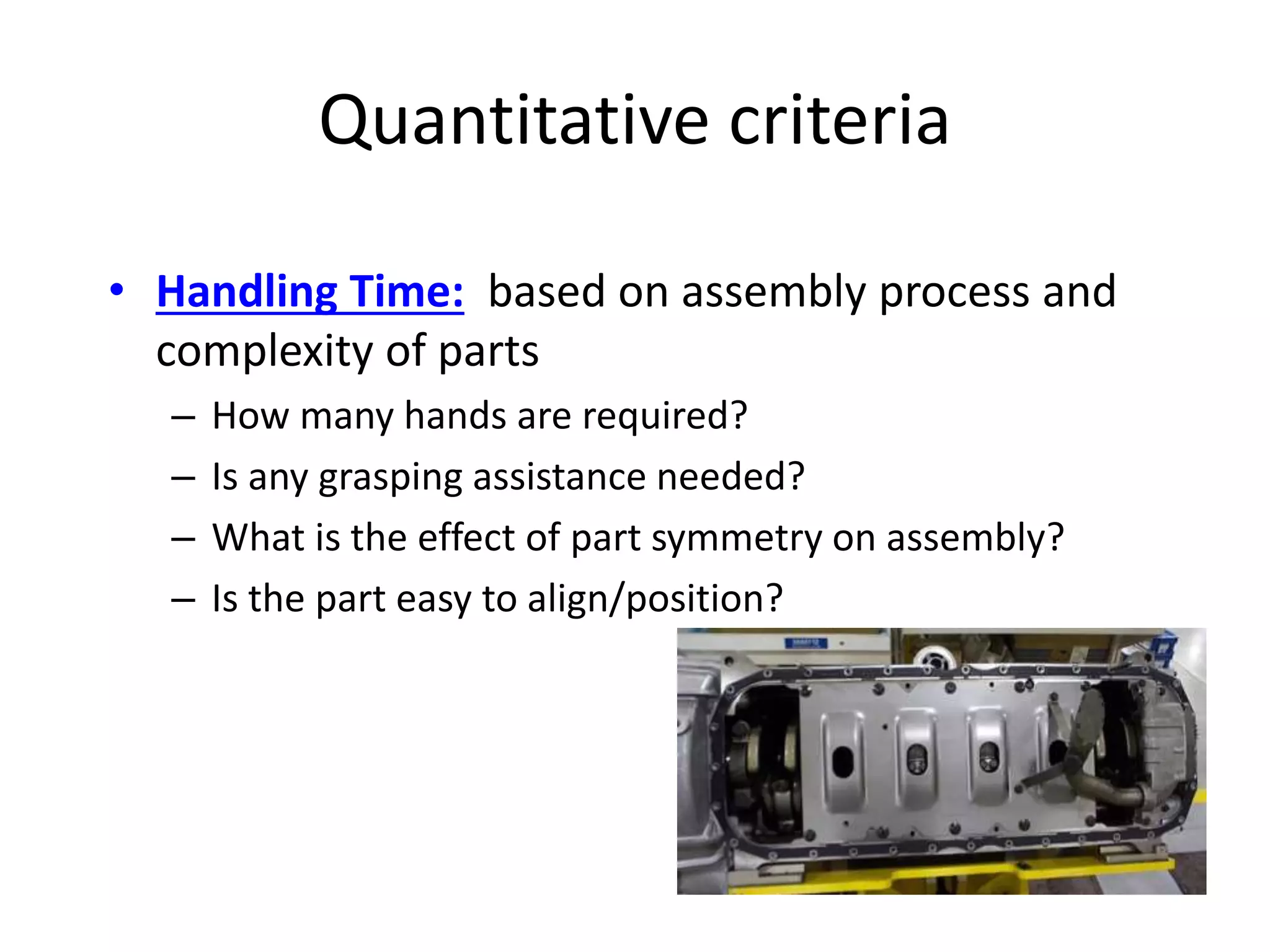 Quantitative criteria

• Handling Time: based on assembly process and complexity of parts

– How many hands are required?
– Is any grasping assistance needed?
– What is the effect of part symmetry on assembly?
– Is the part easy to align/position?